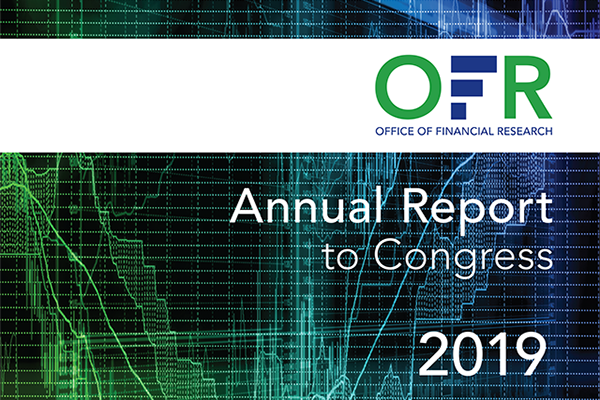 OFR
OFFICE OF FINANCIAL RESEARCH

Annual Report to Congress

2019